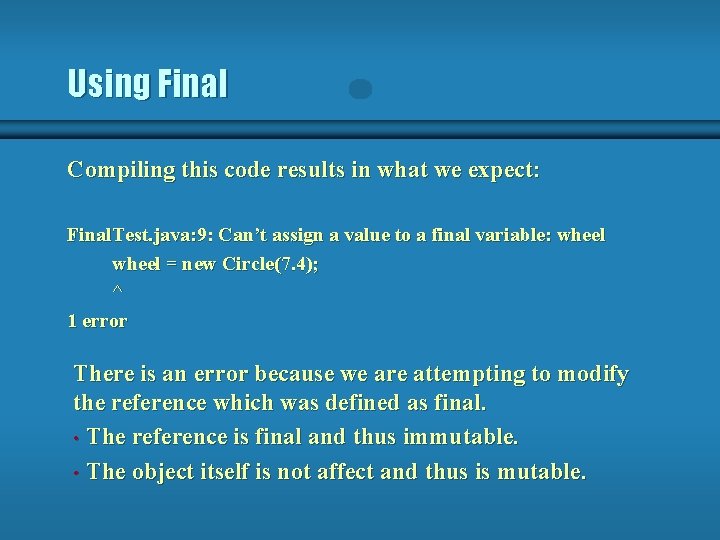 Using Final

Compiling this code results in what we expect:

FinalTest.java:9: Can't assign a value to a final variable: wheel
wheel = new Circle(7.4);
^
1 error

There is an error because we are attempting to modify the reference which was defined as final.

• The reference is final and thus immutable.
• The object itself is not affect and thus is mutable.